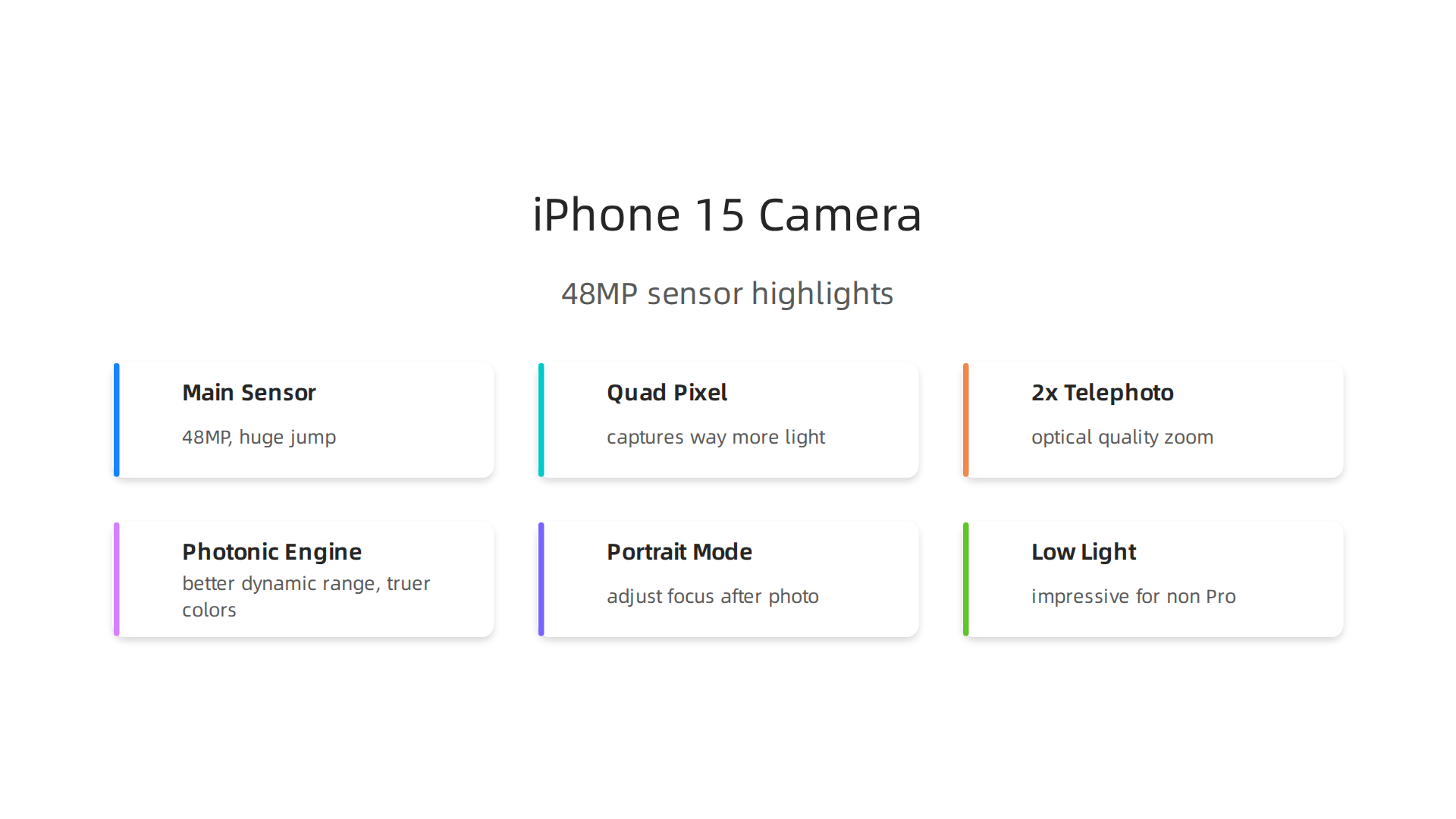 iPhone 15 Camera

48MP sensor highlights

Main Sensor

48MP, huge jump

Quad Pixel

captures way more light

2x Telephoto

optical quality zoom

Photonic Engine

better dynamic range, truer colors

Portrait Mode

adjust focus after photo

Low Light

impressive for non Pro